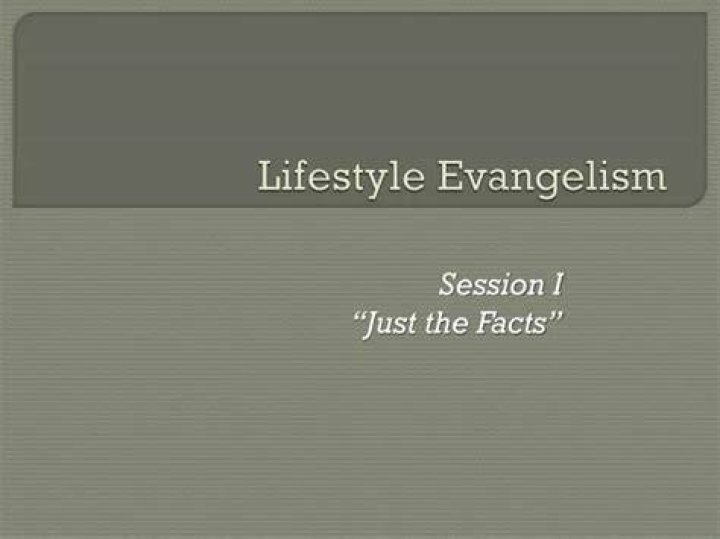 Lifestyle Evangelism

Session I
“Just the Facts”